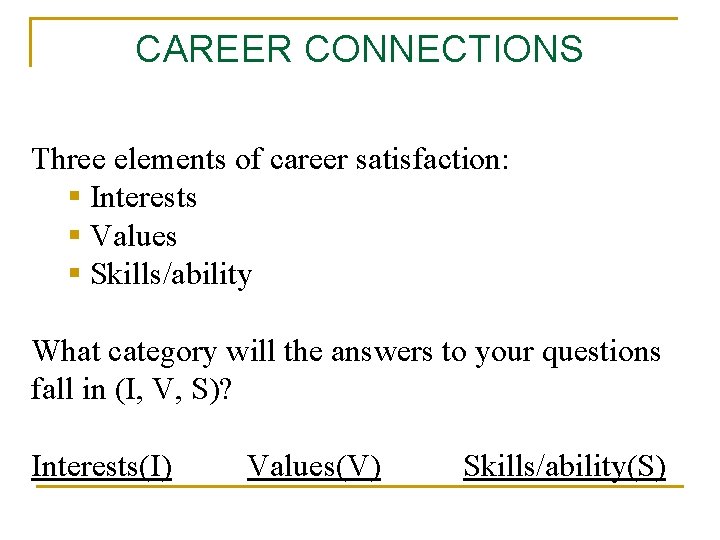 CAREER CONNECTIONS

Three elements of career satisfaction:
- Interests
- Values
- Skills/ability

What category will the answers to your questions fall in (I, V, S)?

Interests(I) Values(V) Skills/ability(S)